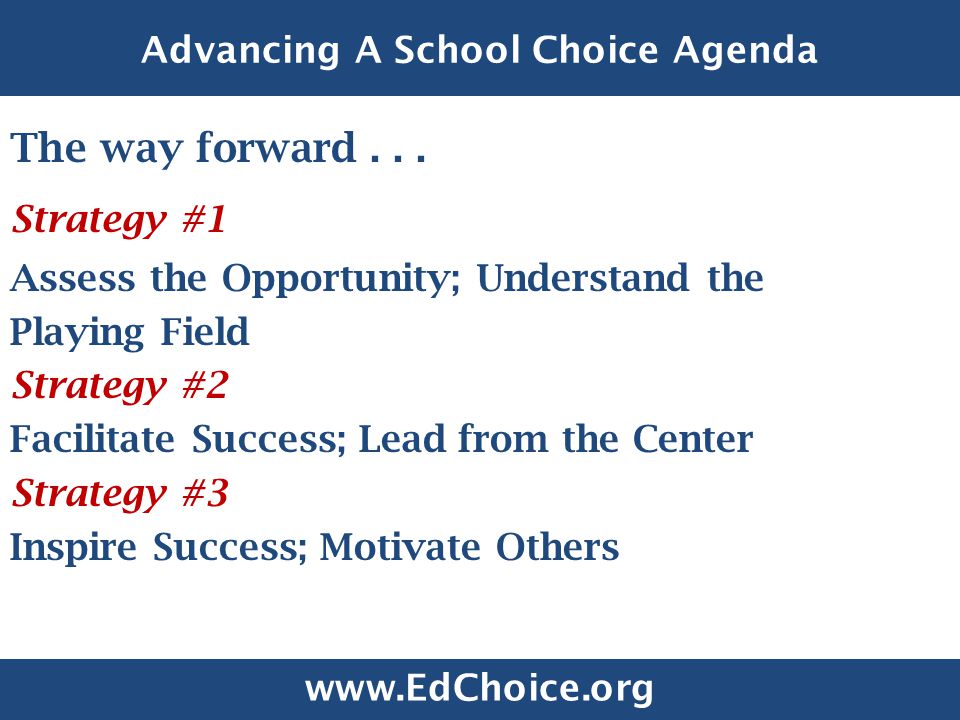 Advancing A School Choice Agenda

The way forward . . .

Strategy #1

Assess the Opportunity; Understand the Playing Field

Strategy #2

Facilitate Success; Lead from the Center

Strategy #3

Inspire Success; Motivate Others

www.EdChoice.org